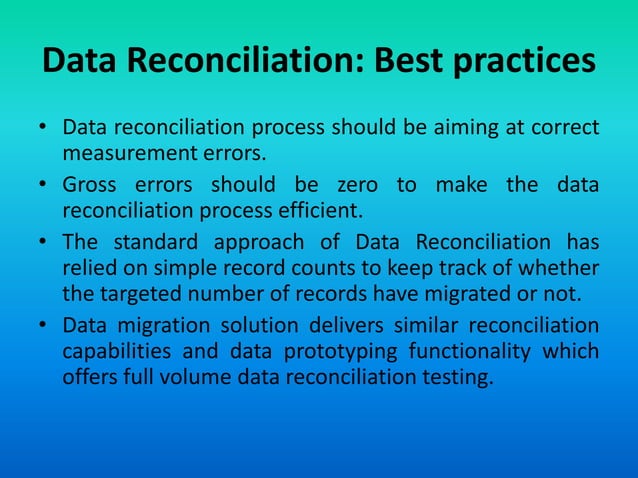 Data Reconciliation: Best practices

• Data reconciliation process should be aiming at correct measurement errors.

• Gross errors should be zero to make the data reconciliation process efficient.

• The standard approach of Data Reconciliation has relied on simple record counts to keep track of whether the targeted number of records have migrated or not.

• Data migration solution delivers similar reconciliation capabilities and data prototyping functionality which offers full volume data reconciliation testing.